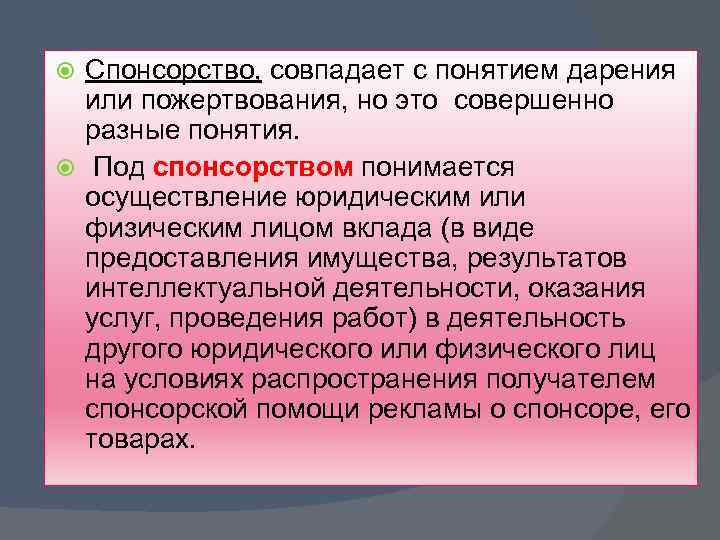 Спонсорство, совпадает с понятием дарения или пожертвования, но это совершенно разные понятия.

Под спонсорством понимается осуществление юридическим или физическим лицом вклада (в виде предоставления имущества, результатов интеллектуальной деятельности, оказания услуг, проведения работ) в деятельность другого юридического или физического лиц на условиях распространения получателем спонсорской помощи рекламы о спонсоре, его товарах.